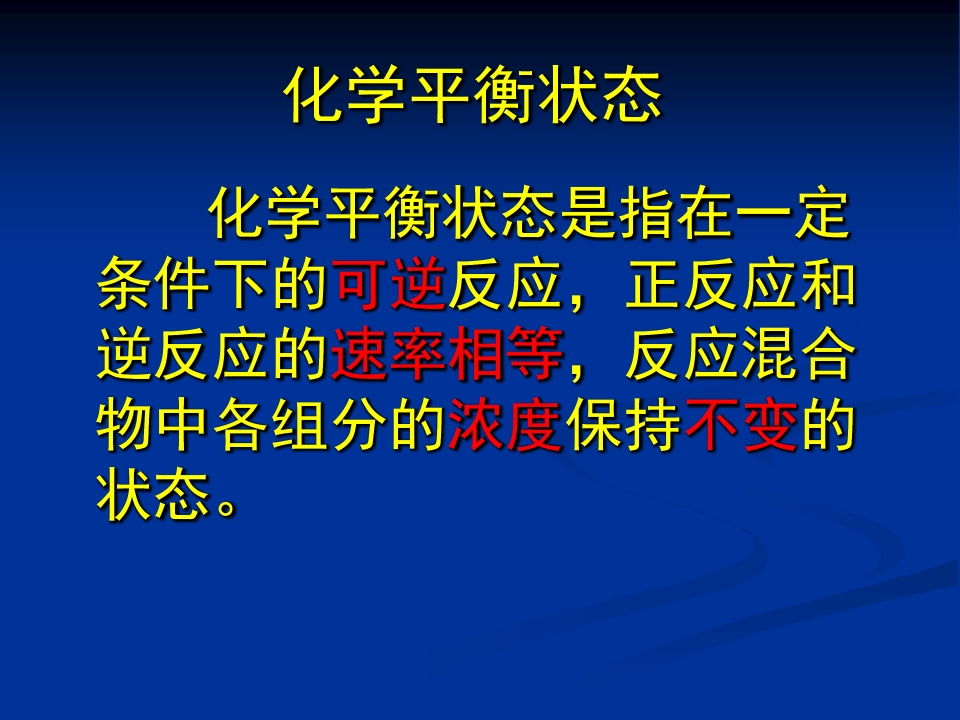 化学平衡状态

化学平衡状态是指在一定条件下的可逆反应，正反应和逆反应的速率相等，反应混合物中各组分的浓度保持不变的状态。